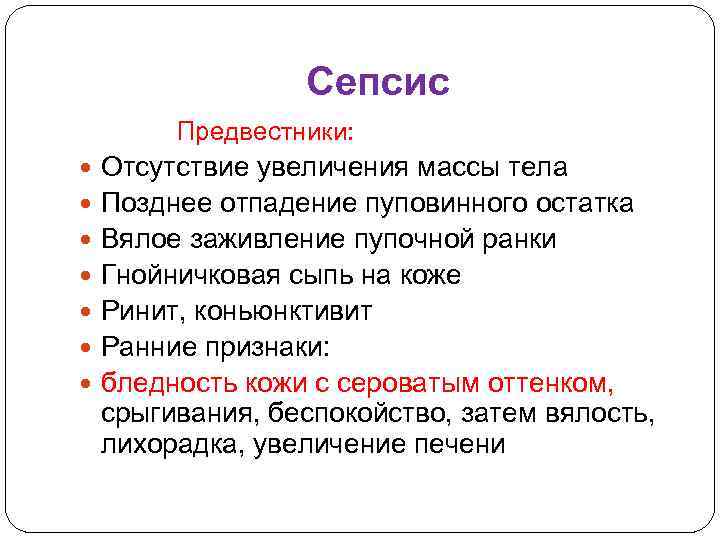 Сепсис

Предвестники:

- Отсутствие увеличения массы тела
- Позднее отпадение пуповинного остатка
- Вялое заживление пупочной ранки
- Гнойничковая сыпь на коже
- Ринит, коньюнктивит
- Ранние признаки:
- бледность кожи с сероватым оттенком, срыгивания, беспокойство, затем вялость, лихорадка, увеличение печени